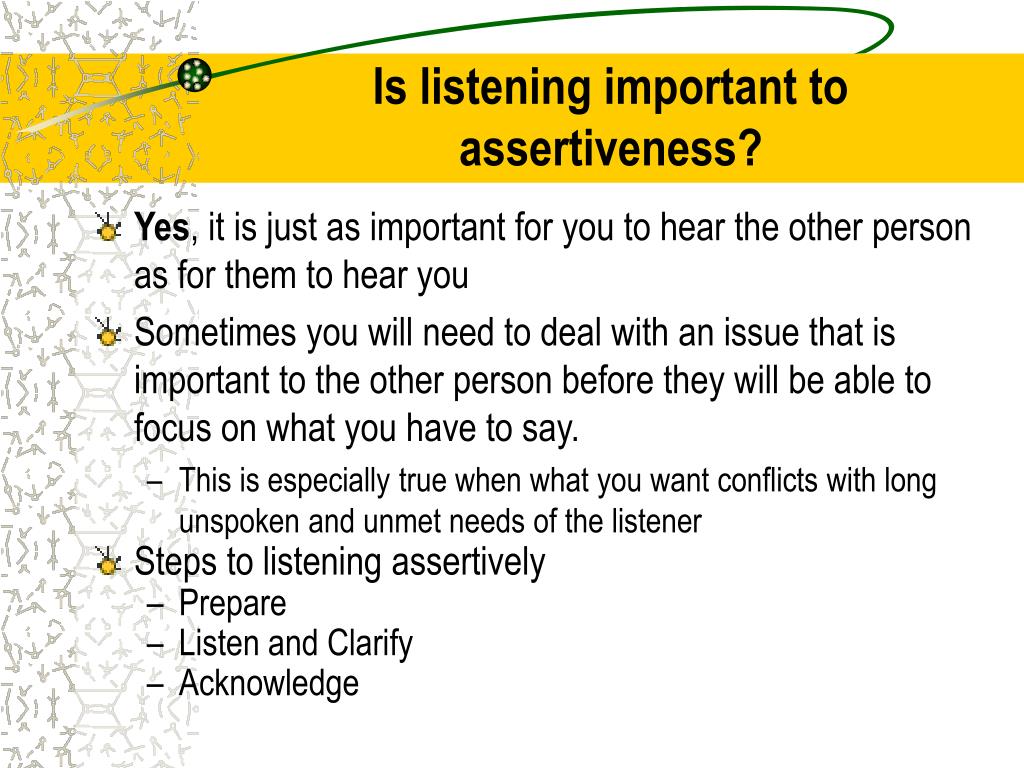 Is listening important to assertiveness?

Yes, it is just as important for you to hear the other person as for them to hear you

Sometimes you will need to deal with an issue that is important to the other person before they will be able to focus on what you have to say.

– This is especially true when what you want conflicts with long unspoken and unmet needs of the listener

Steps to listening assertively

– Prepare
– Listen and Clarify
– Acknowledge